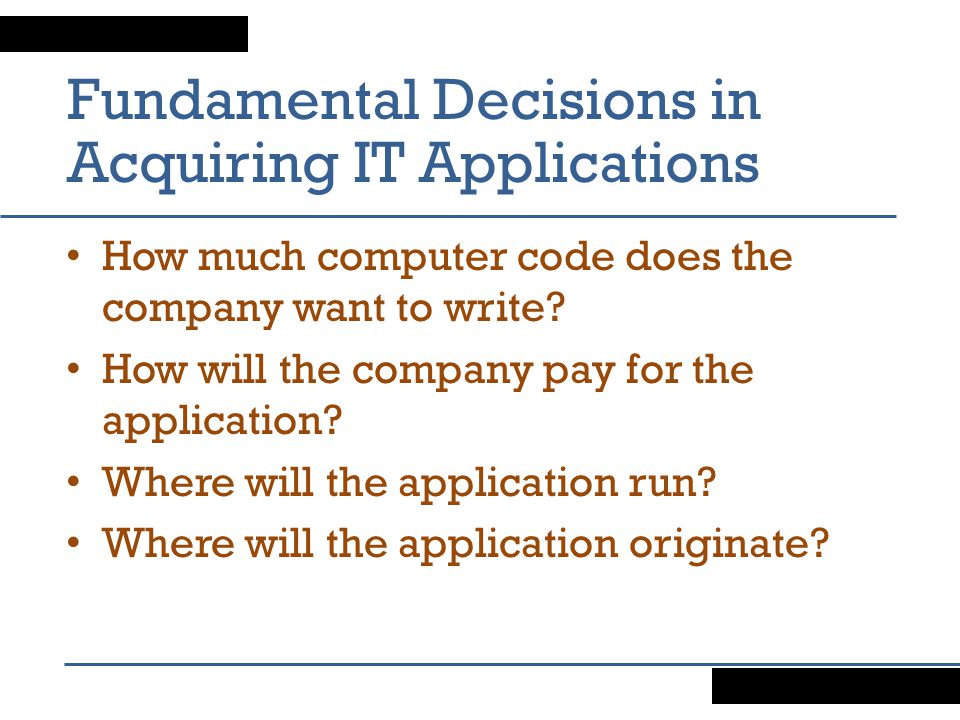 Fundamental Decisions in Acquiring IT Applications

• How much computer code does the company want to write?
• How will the company pay for the application?
• Where will the application run?
• Where will the application originate?